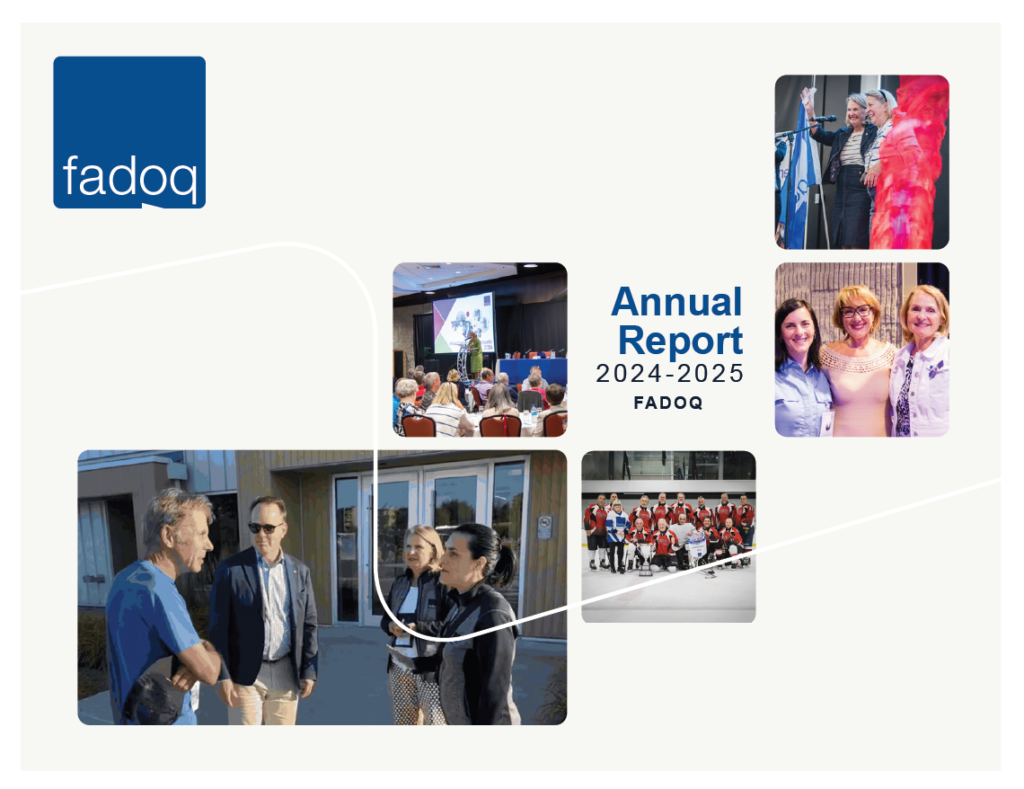 fadoq

Annual Report
2024-2025
FADOQ